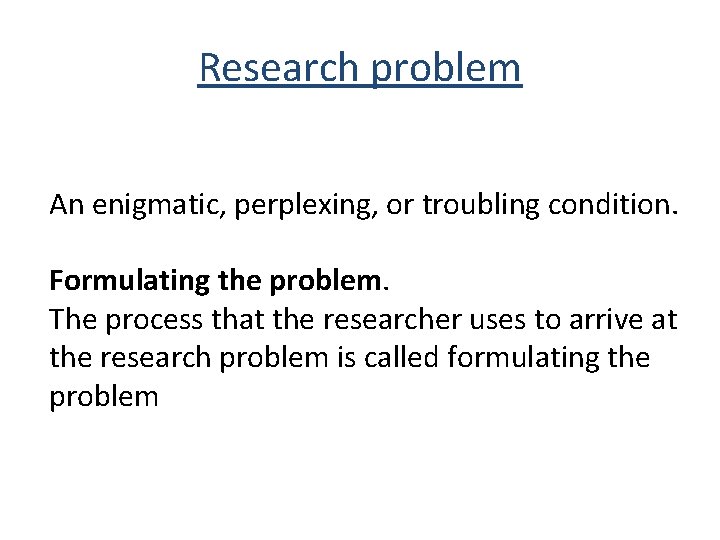 Research problem

An enigmatic, perplexing, or troubling condition.

Formulating the problem.
The process that the researcher uses to arrive at the research problem is called formulating the problem